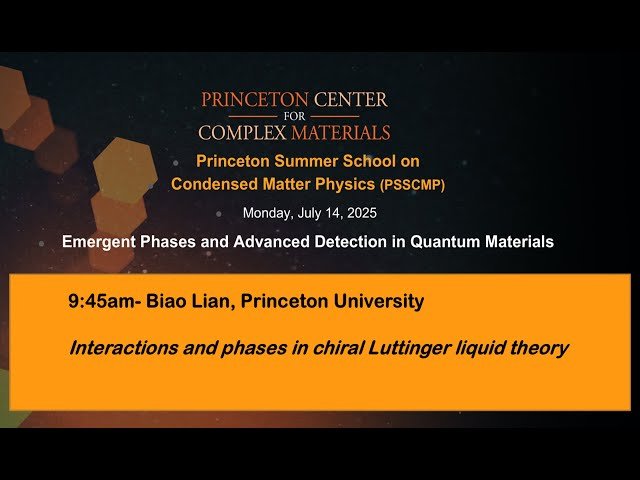 PRINCETON CENTER
FOR
COMPLEX MATERIALS

Princeton Summer School on Condensed Matter Physics (PSSCMP)

Monday, July 14, 2025

Emergent Phases and Advanced Detection in Quantum Materials

9:45am- Biao Lian, Princeton University

Interactions and phases in chiral Luttinger liquid theory